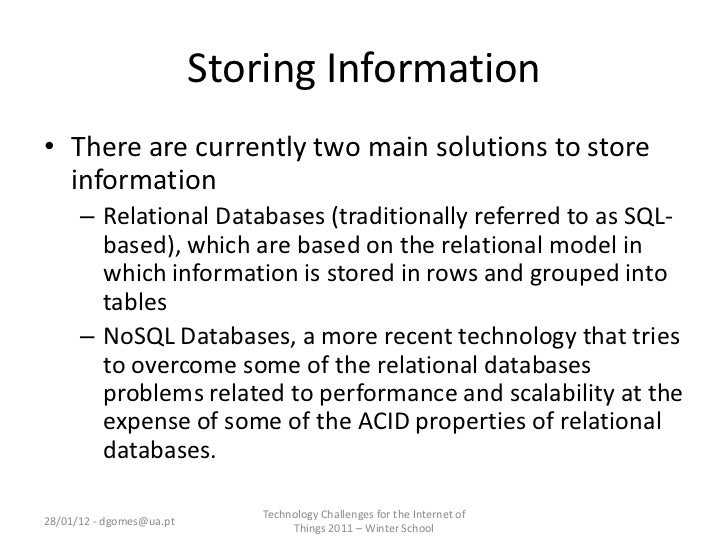 Storing Information

• There are currently two main solutions to store information

– Relational Databases (traditionally referred to as SQL-based), which are based on the relational model in which information is stored in rows and grouped into tables

– NoSQL Databases, a more recent technology that tries to overcome some of the relational databases problems related to performance and scalability at the expense of some of the ACID properties of relational databases.

28/01/12 - dgomes@ua.pt

Technology Challenges for the Internet of Things 2011 – Winter School